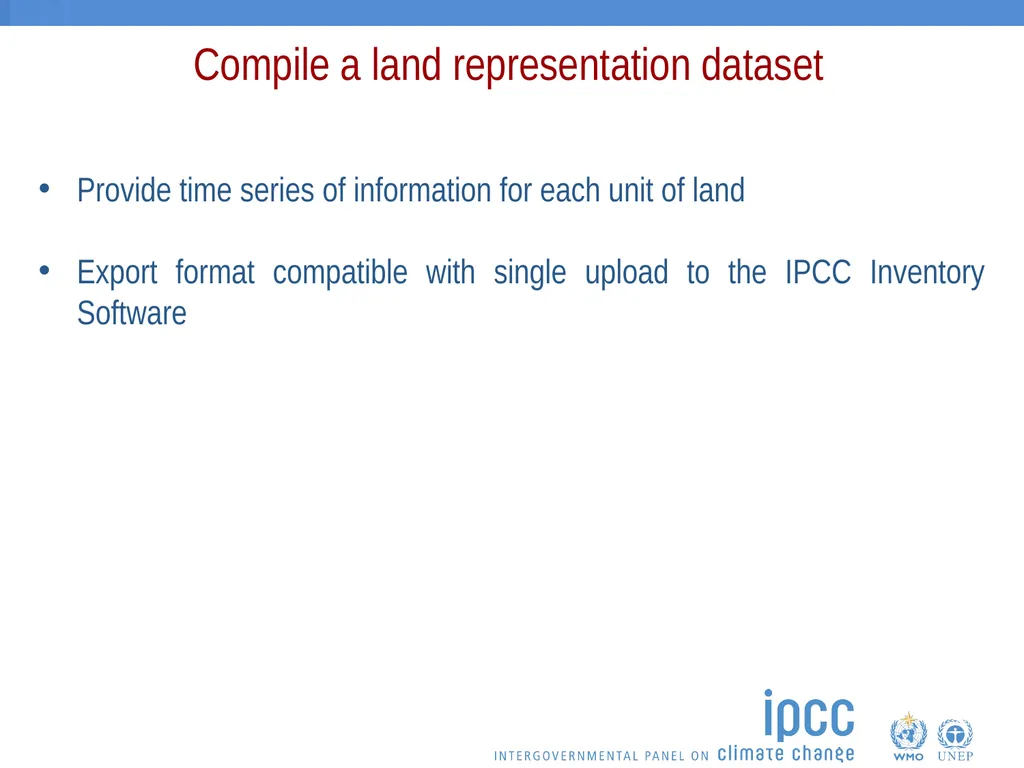 Compile a land representation dataset

• Provide time series of information for each unit of land

• Export format compatible with single upload to the IPCC Inventory Software

ipcc
INTERGOVERNMENTAL PANEL ON climate change

WMO UNEP